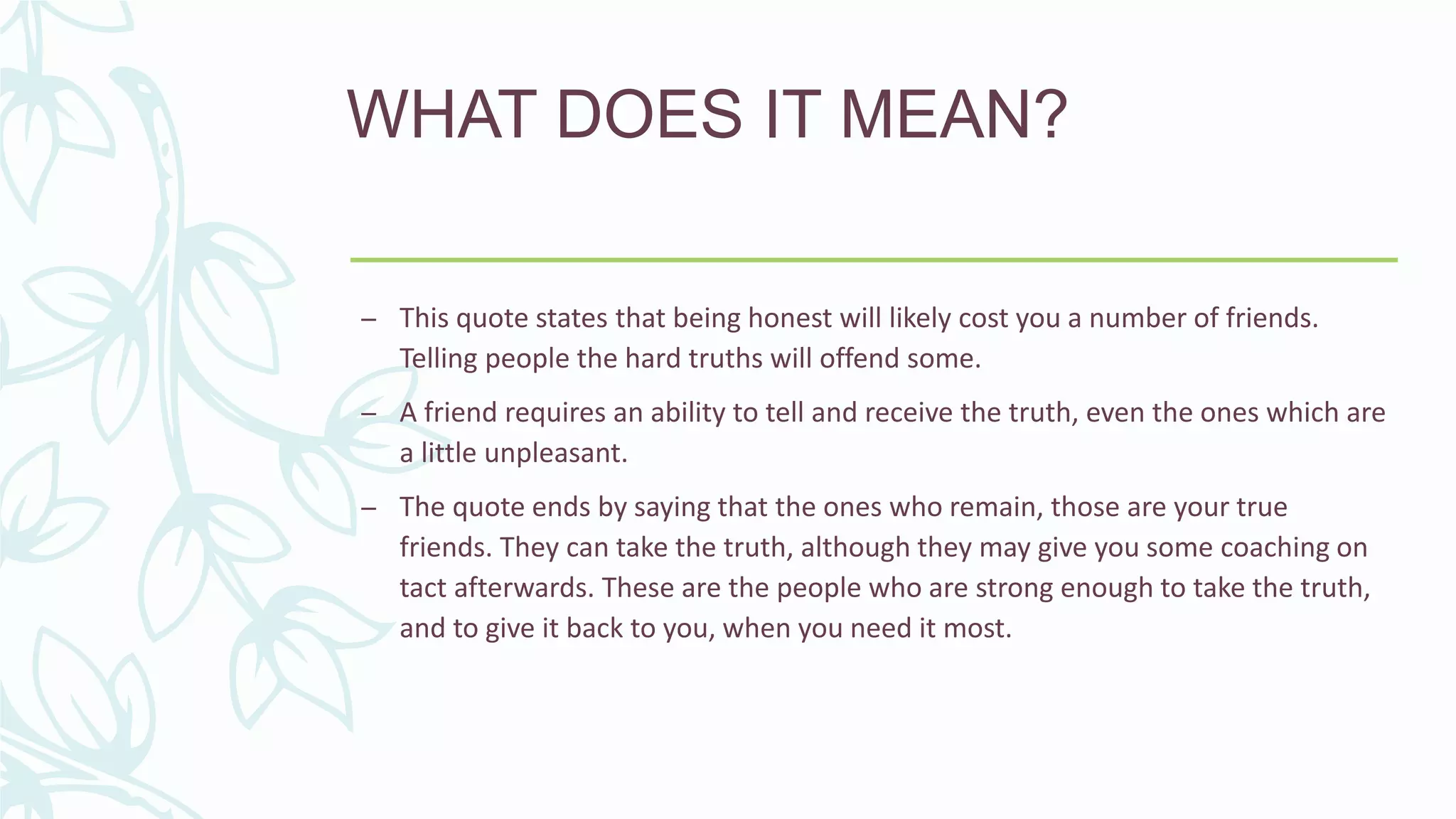 WHAT DOES IT MEAN?

– This quote states that being honest will likely cost you a number of friends. Telling people the hard truths will offend some.

– A friend requires an ability to tell and receive the truth, even the ones which are a little unpleasant.

– The quote ends by saying that the ones who remain, those are your true friends. They can take the truth, although they may give you some coaching on tact afterwards. These are the people who are strong enough to take the truth, and to give it back to you, when you need it most.